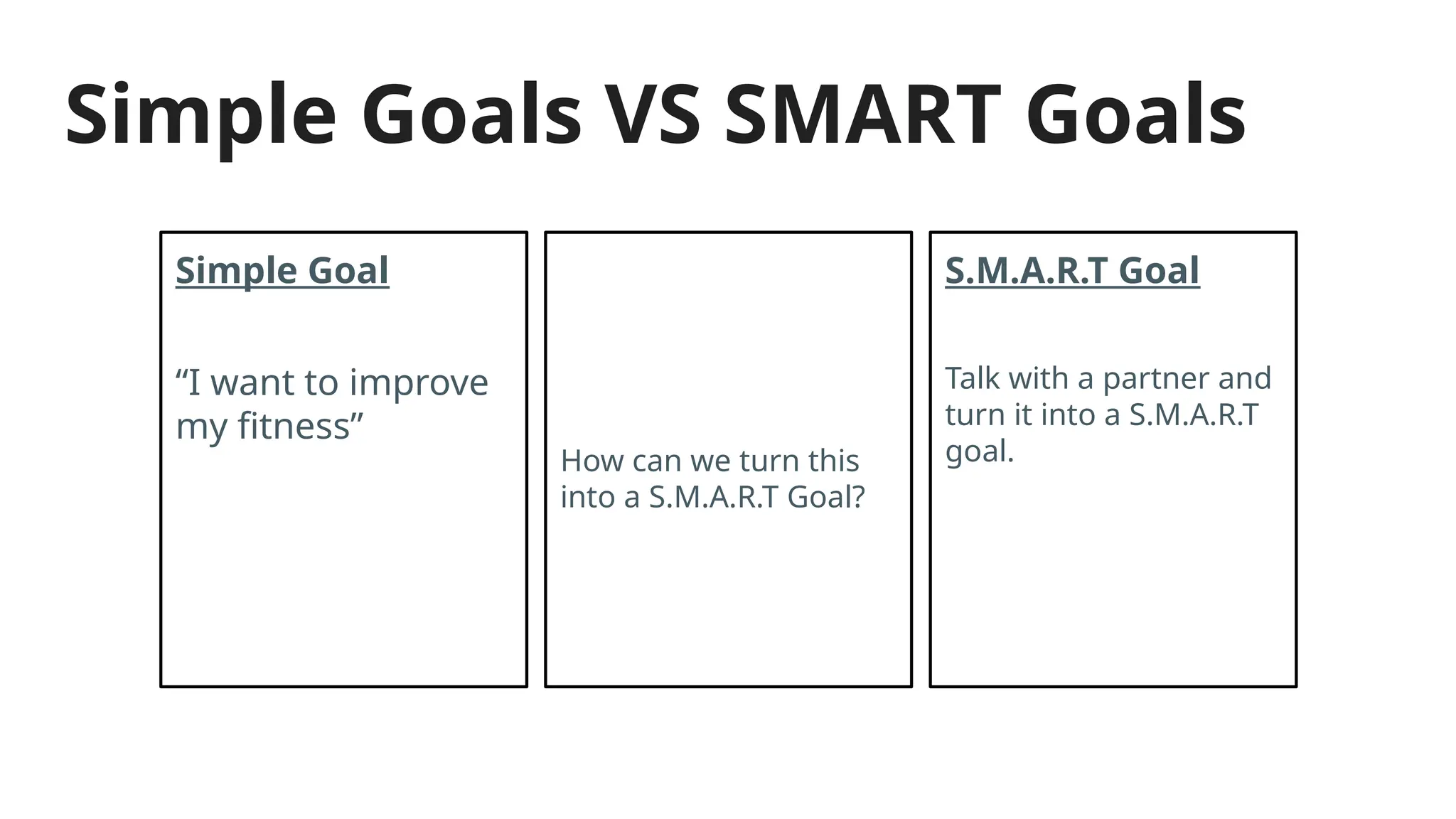 Simple Goals VS SMART Goals

Simple Goal

“I want to improve my fitness”

How can we turn this into a S.M.A.R.T Goal?

S.M.A.R.T Goal

Talk with a partner and turn it into a S.M.A.R.T goal.